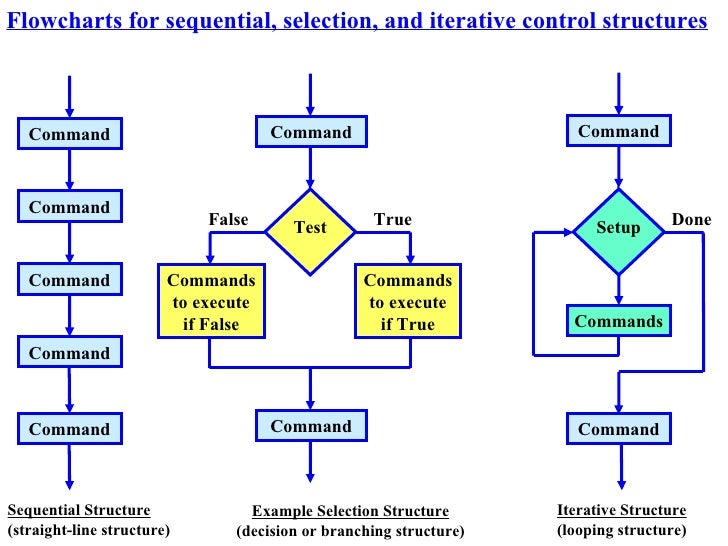 Flowcharts for sequential, selection, and iterative control structures

Command

Command

Command

Command

Command

Sequential Structure
(straight-line structure)

Command

Test

False

True

Commands to execute if False

Commands to execute if True

Command

Example Selection Structure
(decision or branching structure)

Command

Setup

Done

Commands

Command

Iterative Structure
(looping structure)